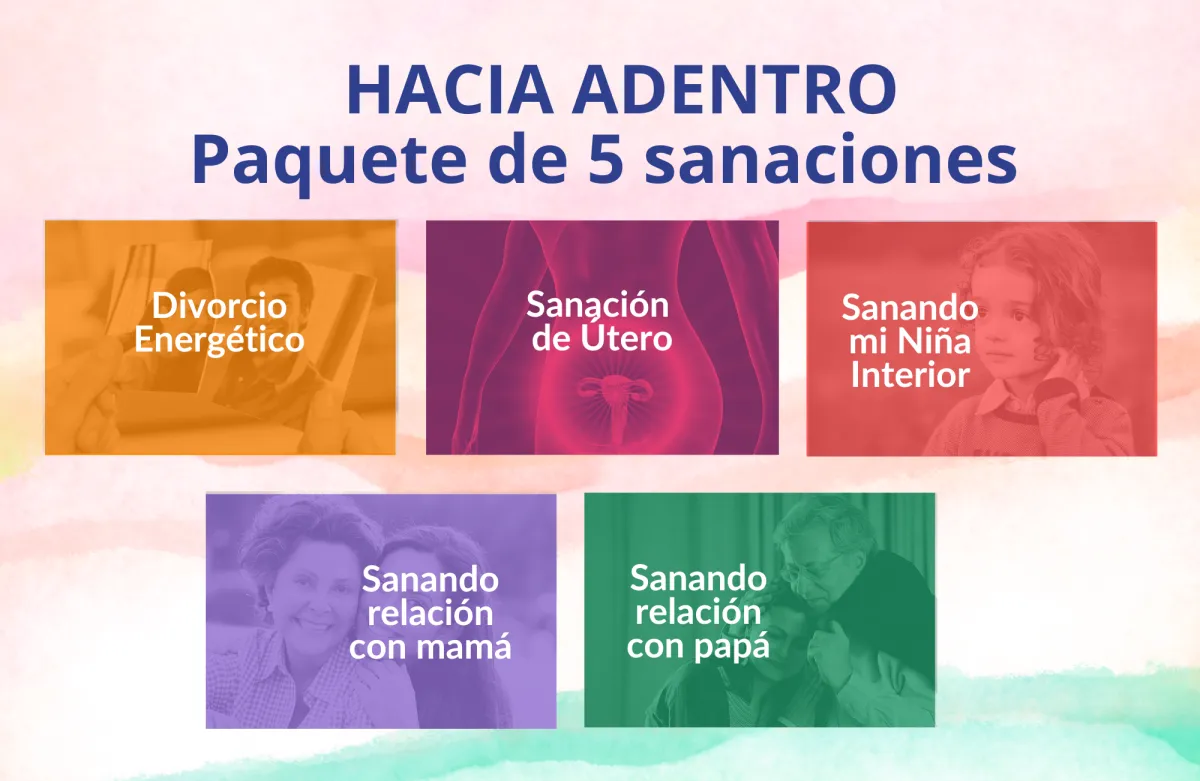 HACIA ADENTRO
Paquete de 5 sanaciones

Divorcio Energético

Sanación de Útero

Sanando mi Niña Interior

Sanando relación con mamá

Sanando relación con papá